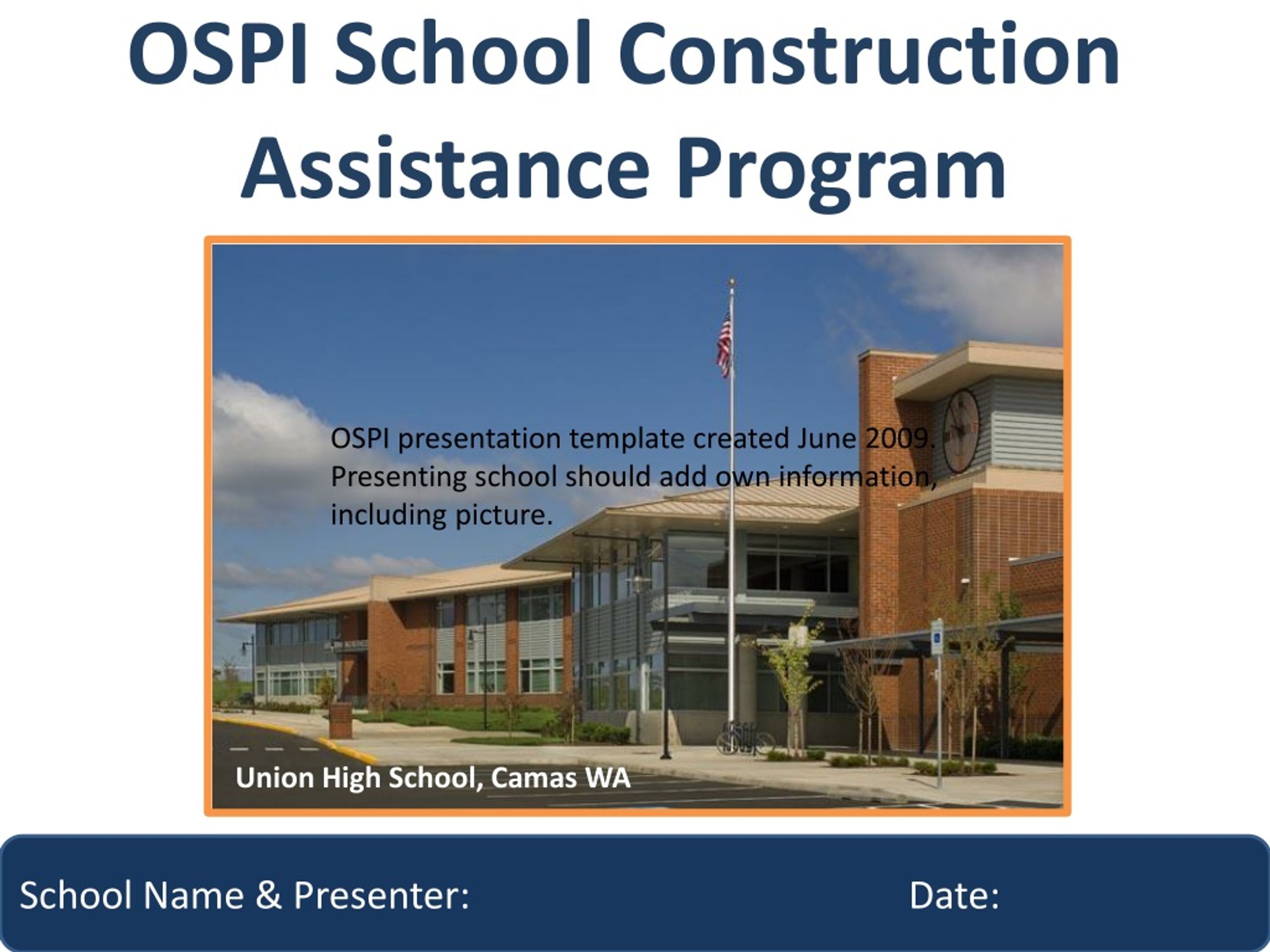 OSPI School Construction Assistance Program

OSPI presentation template created June 2009. Presenting school should add own information, including picture.

Union High School, Camas WA

School Name & Presenter:

Date: